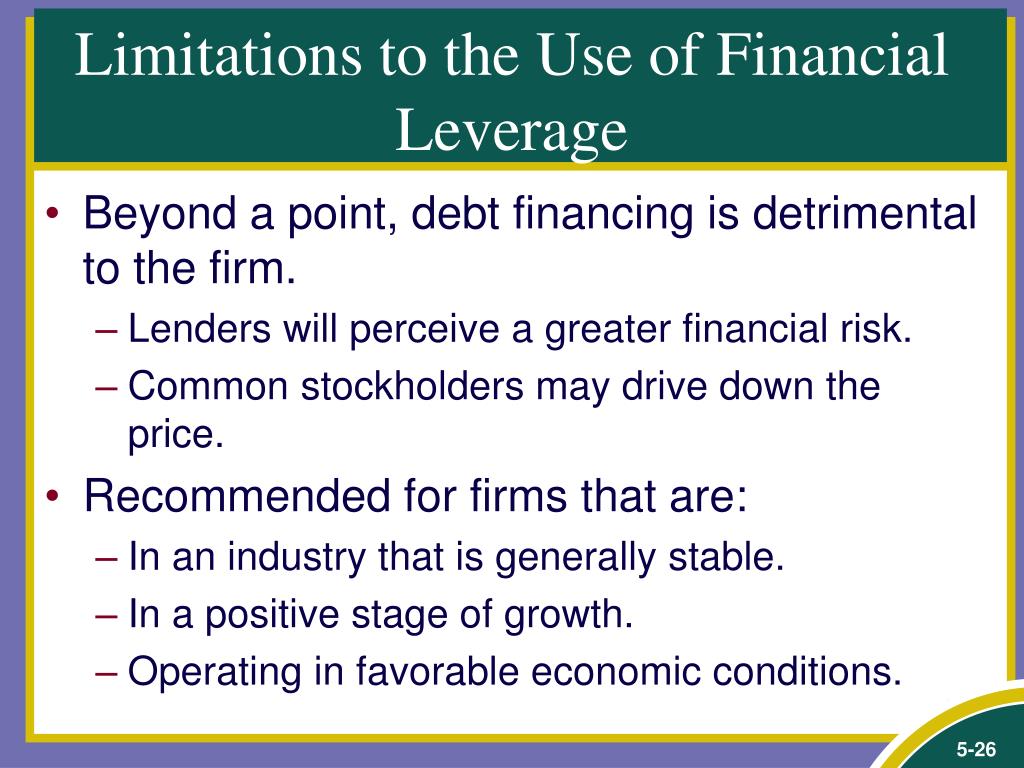 Limitations to the Use of Financial Leverage

• Beyond a point, debt financing is detrimental to the firm.
– Lenders will perceive a greater financial risk.
– Common stockholders may drive down the price.
• Recommended for firms that are:
– In an industry that is generally stable.
– In a positive stage of growth.
– Operating in favorable economic conditions.

5-26